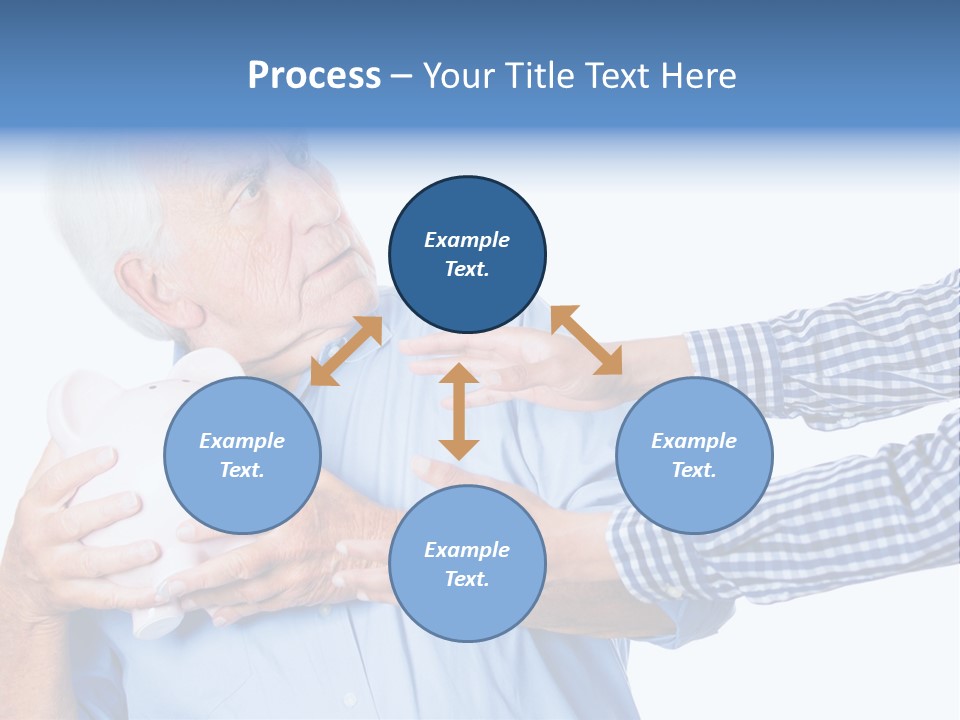 Process – Your Title Text Here

Example Text.

Example Text.

Example Text.

Example Text.